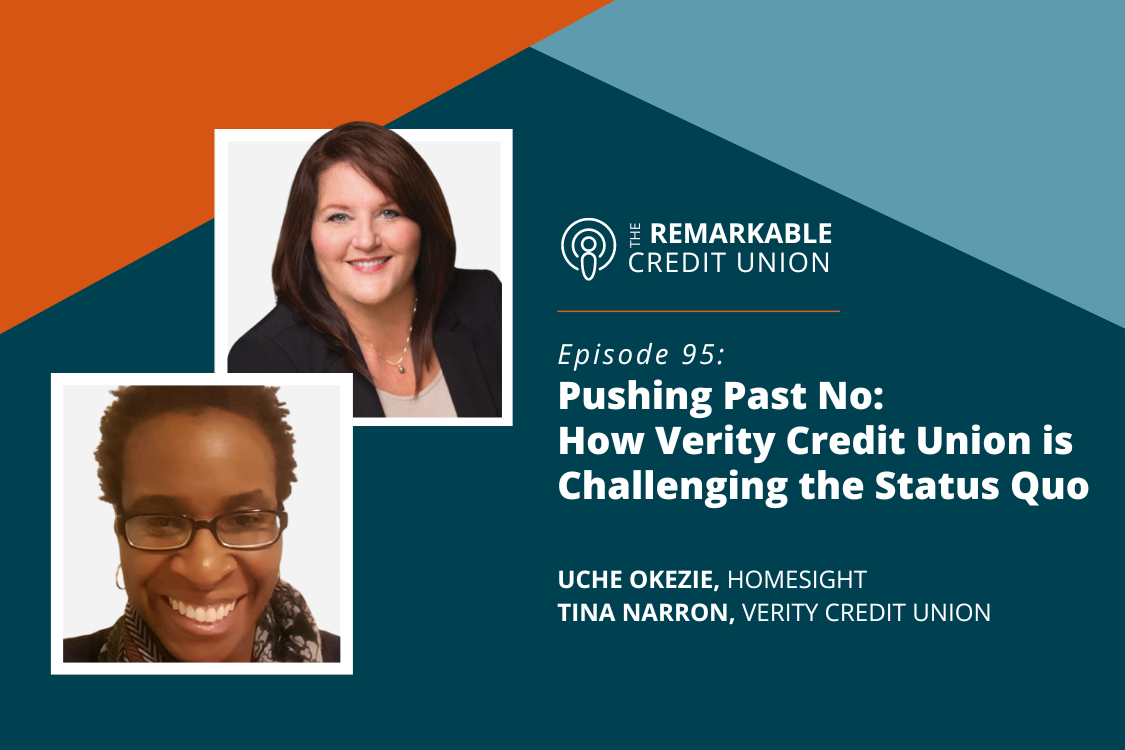 THE REMARKABLE
CREDIT UNION

Episode 95:
Pushing Past No:
How Verity Credit Union is Challenging the Status Quo

UCHE OKEZIE, HOMESIGHT
TINA NARRON, VERITY CREDIT UNION